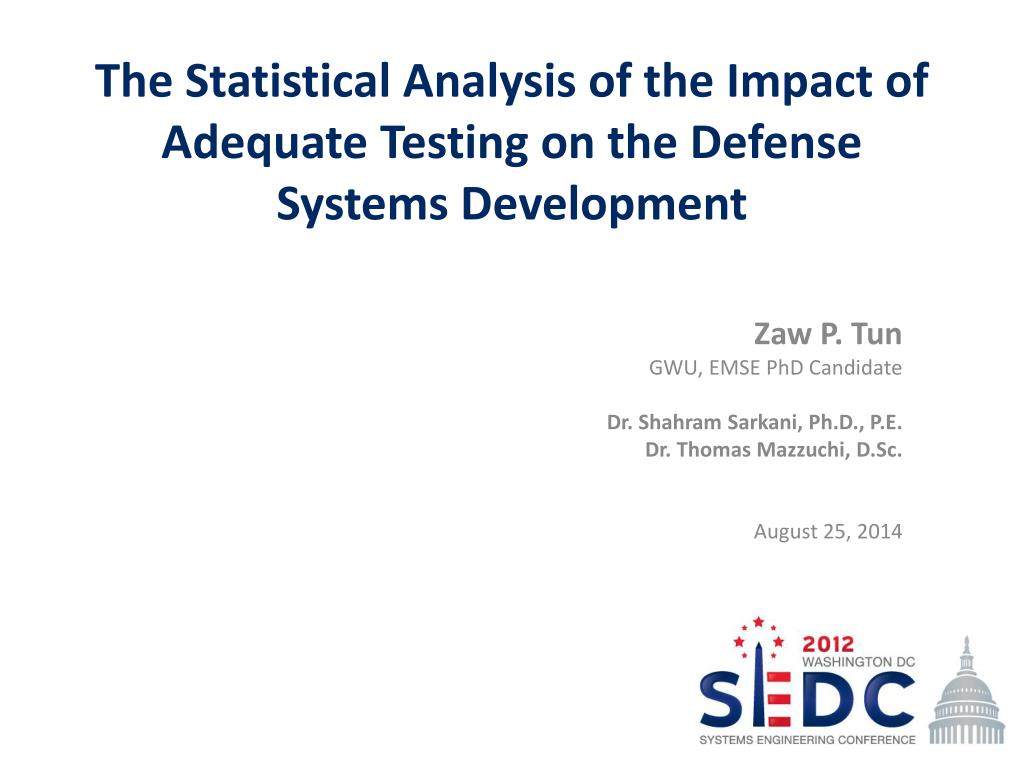 The Statistical Analysis of the Impact of Adequate Testing on the Defense Systems Development

Zaw P. Tun
GWU, EMSE PhD Candidate

Dr. Shahram Sarkani, Ph.D., P.E.
Dr. Thomas Mazzuchi, D.Sc.

August 25, 2014

2012
WASHINGTON DC
SEDC
SYSTEMS ENGINEERING CONFERENCE